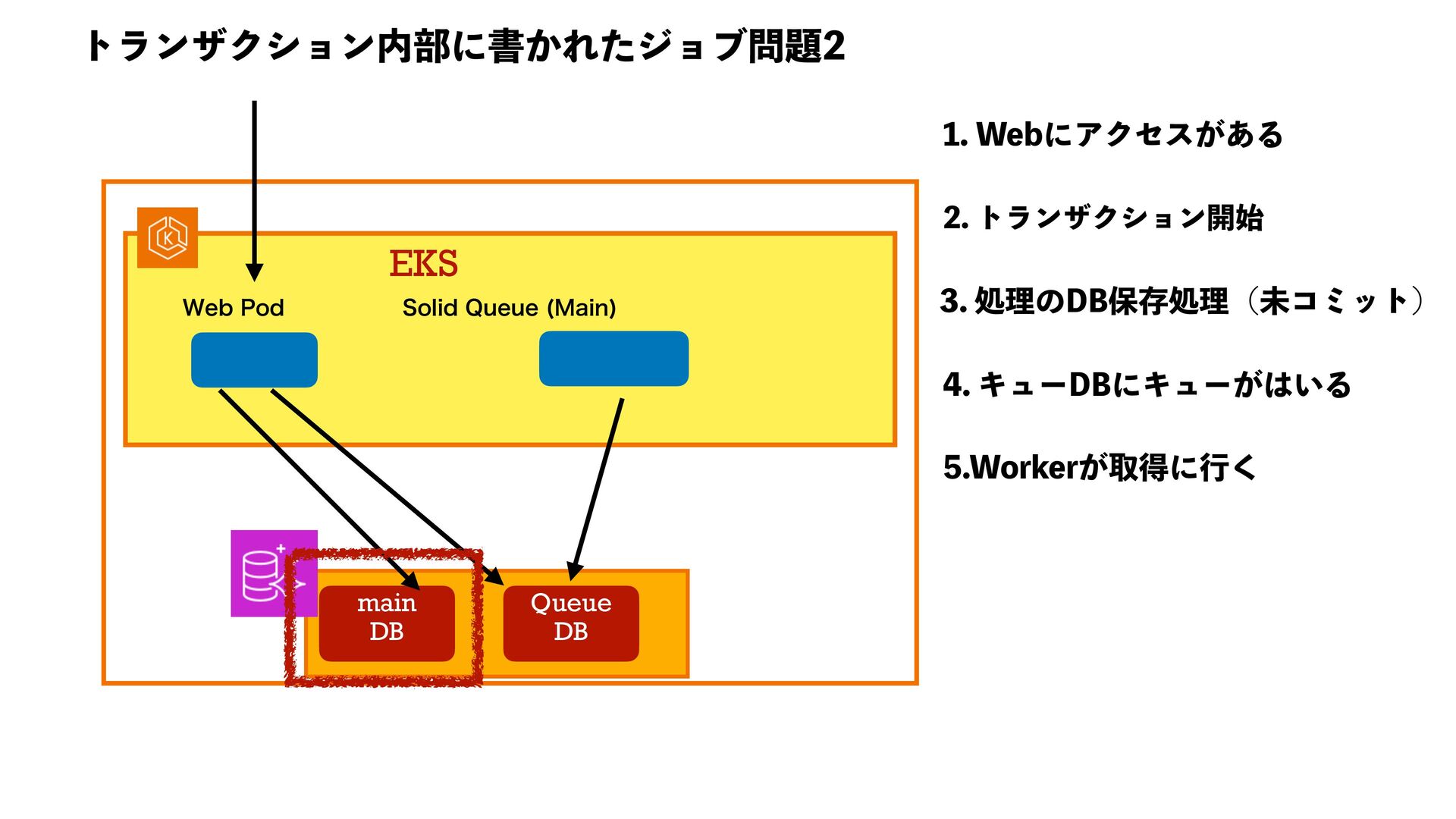 トランザクション内部に書かれたジョブ問題2

EKS

Web Pod

Solid Queue (Main)

main DB

Queue DB

1. Webにアクセスがある

2. トランザクション開始

3. 処理のDB保存処理（未コミット）

4. キューDBにキューがはいる

5.Workerが取得に行く